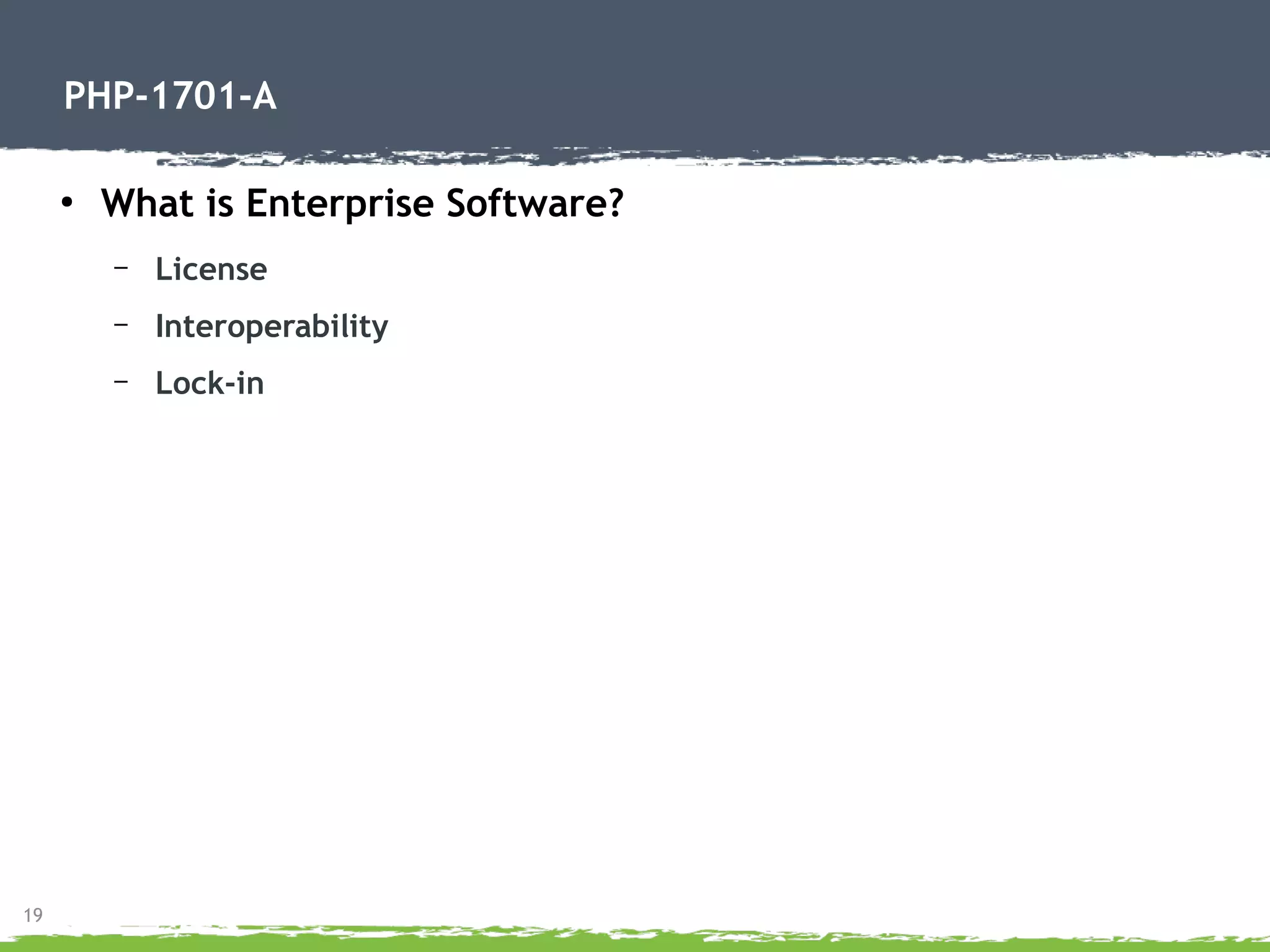 PHP-1701-A

• What is Enterprise Software?

– License

– Interoperability

– Lock-in

19